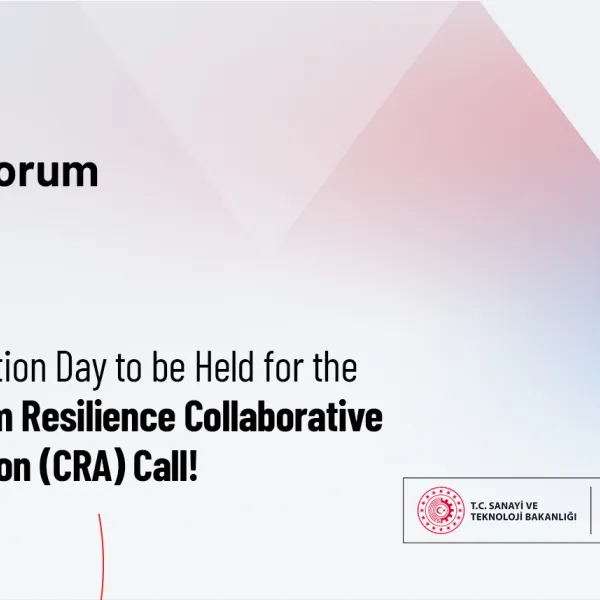 orum

tion Day to be Held for the
n Resilience Collaborative
on (CRA) Call!

T.C. SANAYİ VE
TEKNOLOJİ BAKANLIĞI